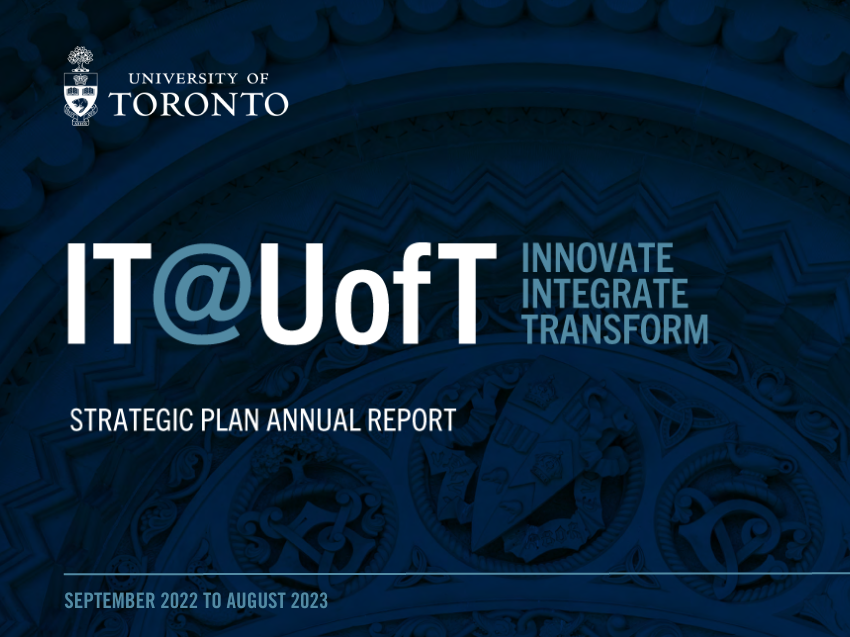 UNIVERSITY OF
TORONTO

IT@UofT

INNOVATE
INTEGRATE
TRANSFORM

STRATEGIC PLAN ANNUAL REPORT

SEPTEMBER 2022 TO AUGUST 2023